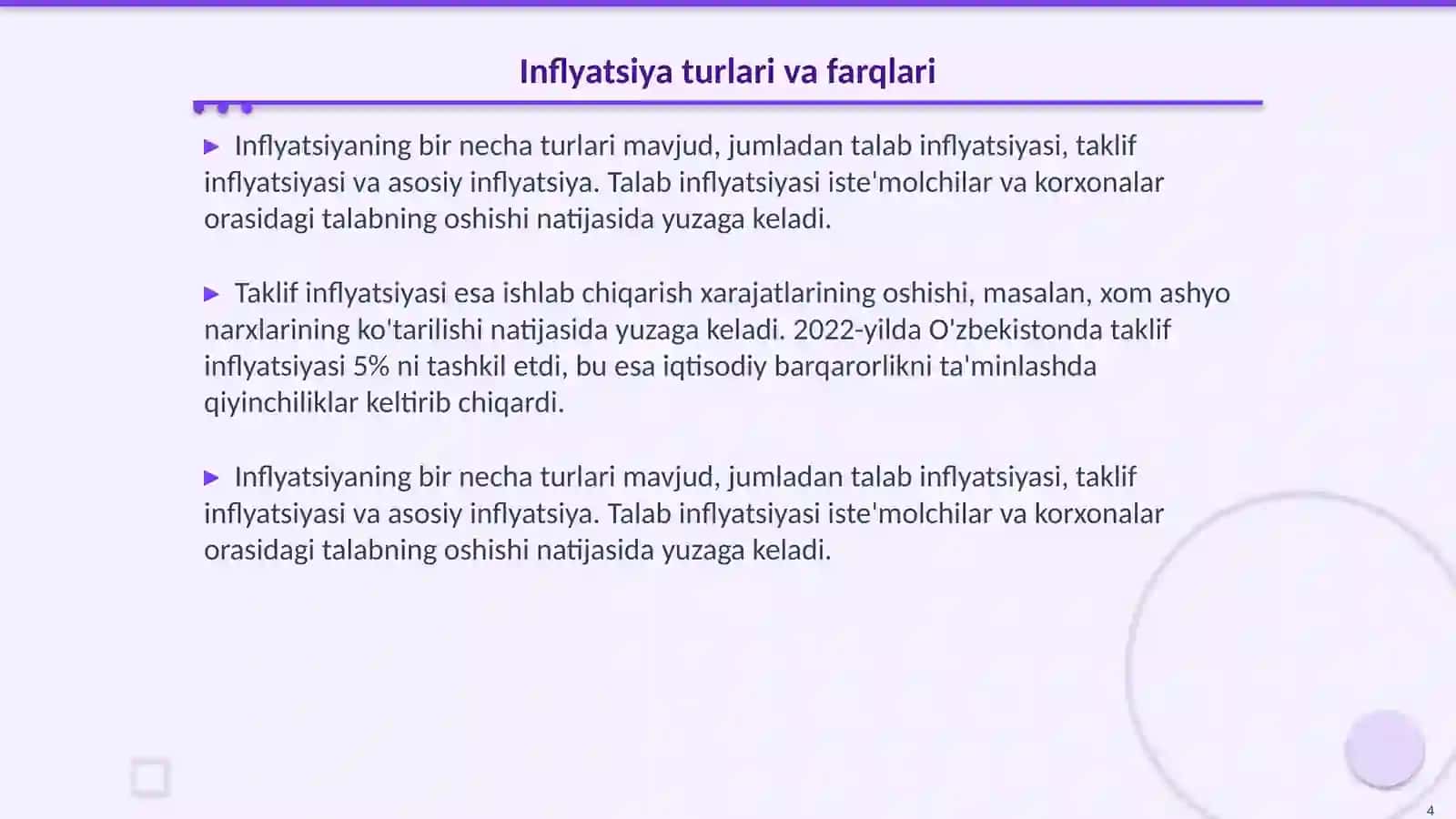 Inflyatsiya turlari va farqlari

▶ Inflyatsiyaning bir necha turlari mavjud, jumladan talab inflyatsiyasi, taklif inflyatsiyasi va asosiy inflyatsiya. Talab inflyatsiyasi iste'molchilar va korxonalar orasidagi talabning oshishi natijasida yuzaga keladi.

▶ Taklif inflyatsiyasi esa ishlab chiqarish xarajatlarining oshishi, masalan, xom ashyo narxlarining ko'tarilishi natijasida yuzaga keladi. 2022-yilda O'zbekistonda taklif inflyatsiyasi 5% ni tashkil etdi, bu esa iqtisodiy barqarorlikni ta'minlashda qiyinchiliklar keltirib chiqardi.

▶ Inflyatsiyaning bir necha turlari mavjud, jumladan talab inflyatsiyasi, taklif inflyatsiyasi va asosiy inflyatsiya. Talab inflyatsiyasi iste'molchilar va korxonalar orasidagi talabning oshishi natijasida yuzaga keladi.

4